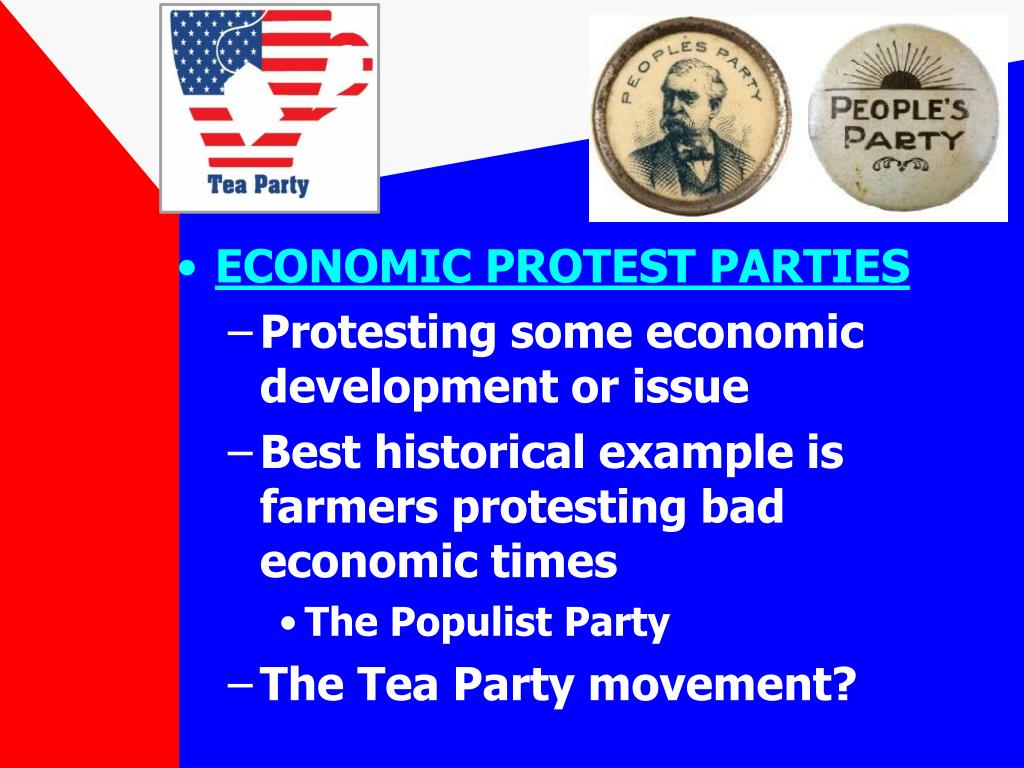 Tea Party

PEOPLES PARTY

PEOPLE'S PARTY

• ECONOMIC PROTEST PARTIES
– Protesting some economic development or issue
– Best historical example is farmers protesting bad economic times
• The Populist Party
– The Tea Party movement?